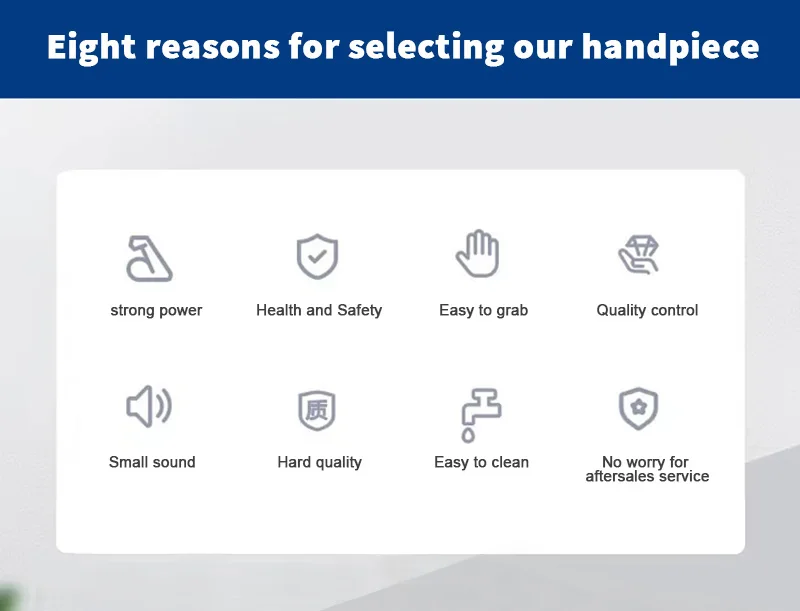 Eight reasons for selecting our handpiece

strong power

Health and Safety

Easy to grab

Quality control

Small sound

质

Hard quality

Easy to clean

No worry for aftersales service